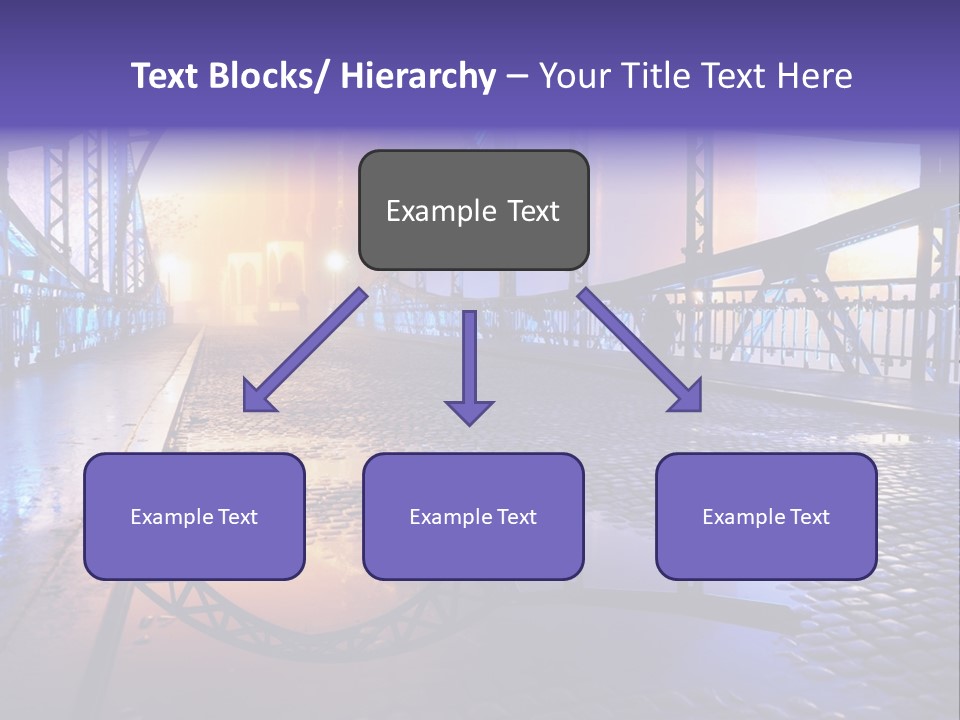 Text Blocks/ Hierarchy – Your Title Text Here

Example Text

Example Text

Example Text

Example Text